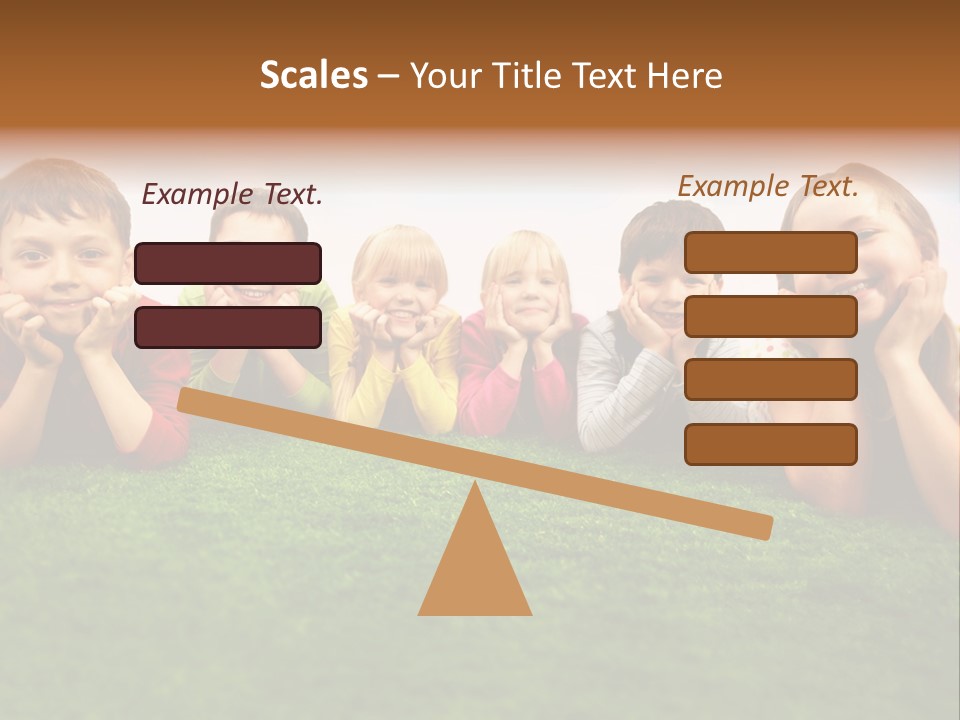 Scales – Your Title Text Here

Example Text.

Example Text.